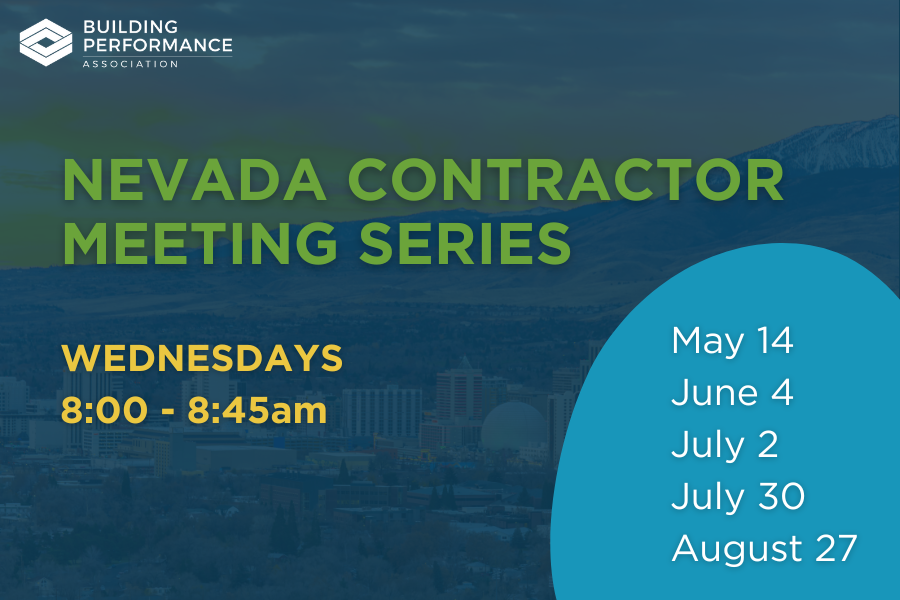 BUILDING PERFORMANCE ASSOCIATION

NEVADA CONTRACTOR MEETING SERIES

WEDNESDAYS
8:00 - 8:45am

May 14
June 4
July 2
July 30
August 27